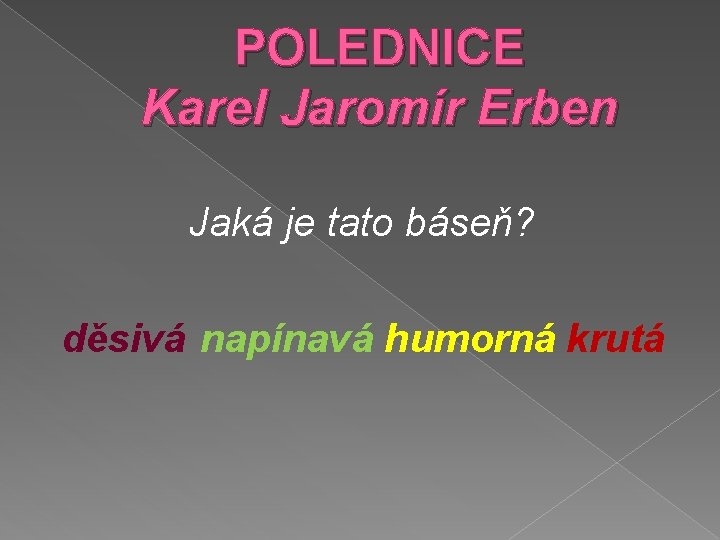 POLEDNICE
Karel Jaromír Erben

Jaká je tato báseň?

děsivá napínavá humorná krutá